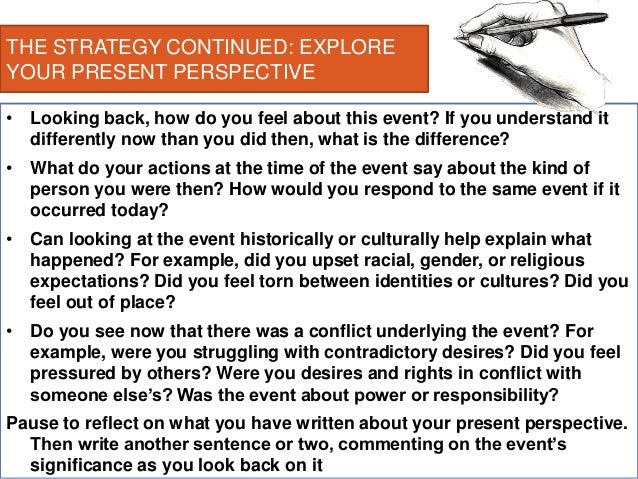 THE STRATEGY CONTINUED: EXPLORE YOUR PRESENT PERSPECTIVE

• Looking back, how do you feel about this event? If you understand it differently now than you did then, what is the difference?

• What do your actions at the time of the event say about the kind of person you were then? How would you respond to the same event if it occurred today?

• Can looking at the event historically or culturally help explain what happened? For example, did you upset racial, gender, or religious expectations? Did you feel torn between identities or cultures? Did you feel out of place?

• Do you see now that there was a conflict underlying the event? For example, were you struggling with contradictory desires? Did you feel pressured by others? Were you desires and rights in conflict with someone else's? Was the event about power or responsibility?

Pause to reflect on what you have written about your present perspective. Then write another sentence or two, commenting on the event's significance as you look back on it